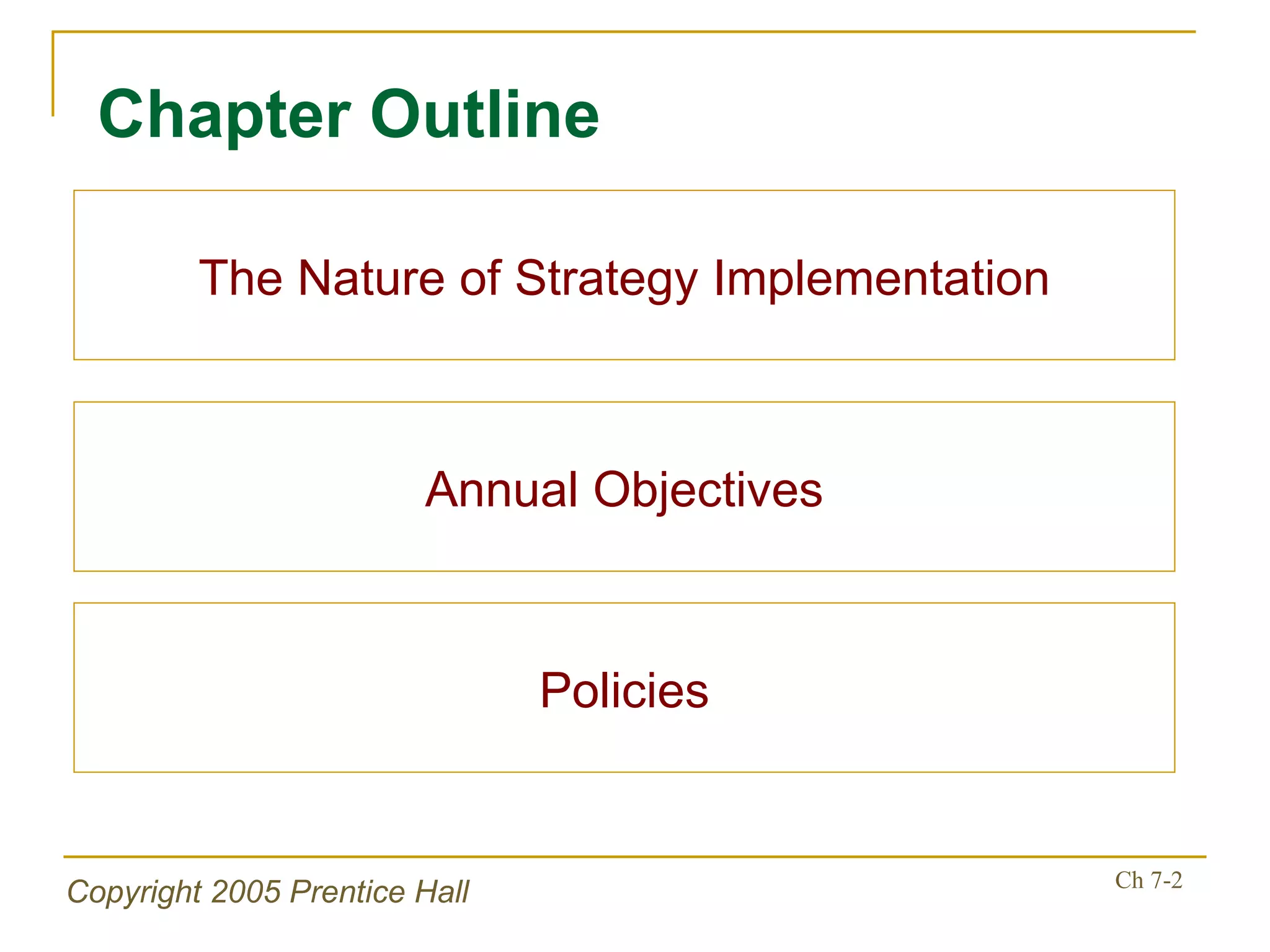 Chapter Outline

The Nature of Strategy Implementation

Annual Objectives

Policies

Copyright 2005 Prentice Hall

Ch 7-2